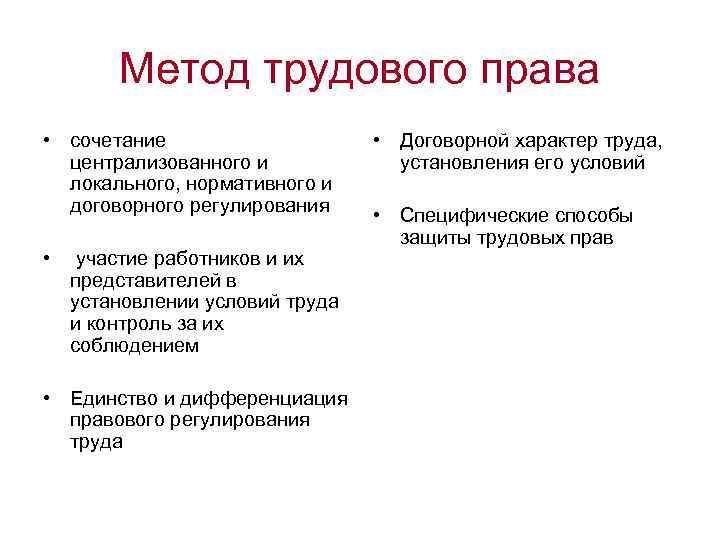 Метод трудового права

• сочетание централизованного и локального, нормативного и договорного регулирования

• участие работников и их представителей в установлении условий труда и контроль за их соблюдением

• Единство и дифференциация правового регулирования труда

• Договорной характер труда, установления его условий

• Специфические способы защиты трудовых прав